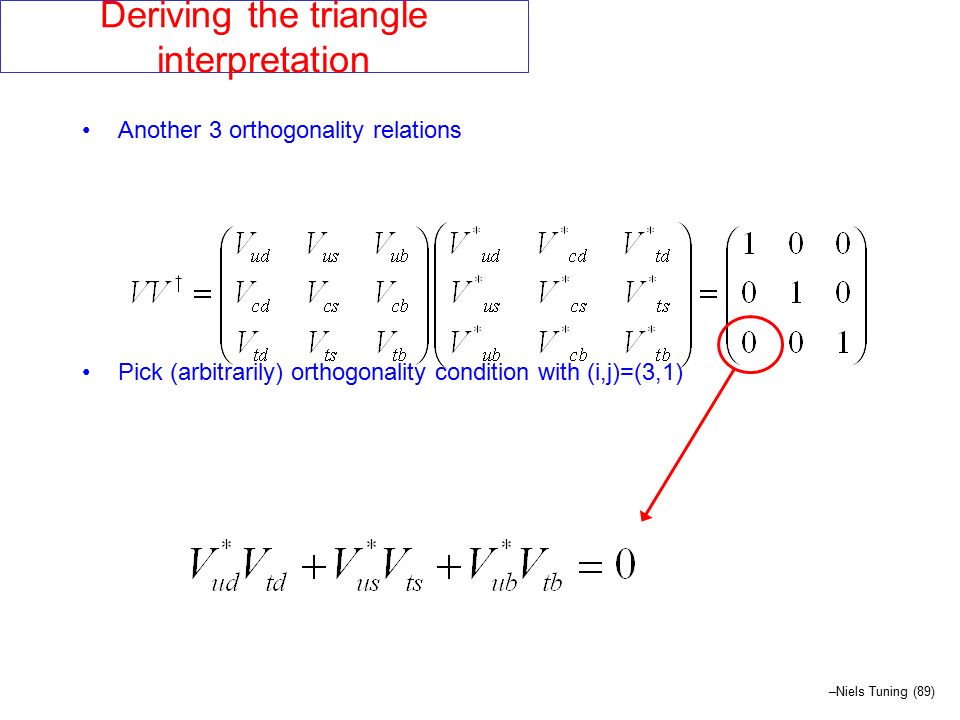 Deriving the triangle interpretation

• Another 3 orthogonality relations

$VV^{\dagger} = \begin{pmatrix} V_{ud} & V_{us} & V_{ub} \\ V_{cd} & V_{cs} & V_{cb} \\ V_{td} & V_{ts} & V_{tb} \end{pmatrix} \begin{pmatrix} V^*_{ud} & V^*_{cd} & V^*_{td} \\ V^*_{us} & V^*_{cs} & V^*_{ts} \\ V^*_{ub} & V^*_{cb} & V^*_{tb} \end{pmatrix} = \begin{pmatrix} 1 & 0 & 0 \\ 0 & 1 & 0 \\ 0 & 0 & 1 \end{pmatrix}$

• Pick (arbitrarily) orthogonality condition with (i,j)=(3,1)

$V^*_{ud}V_{td} + V^*_{us}V_{ts} + V^*_{ub}V_{tb} = 0$

–Niels Tuning (89)